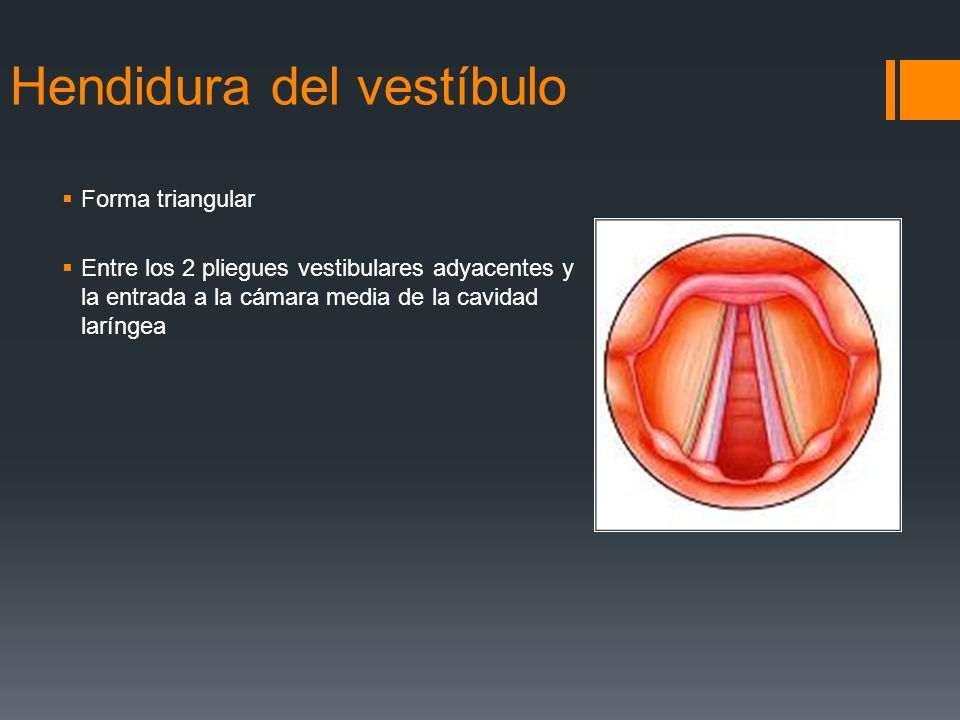 Hendidura del vestíbulo

▪ Forma triangular

▪ Entre los 2 pliegues vestibulares adyacentes y la entrada a la cámara media de la cavidad laríngea